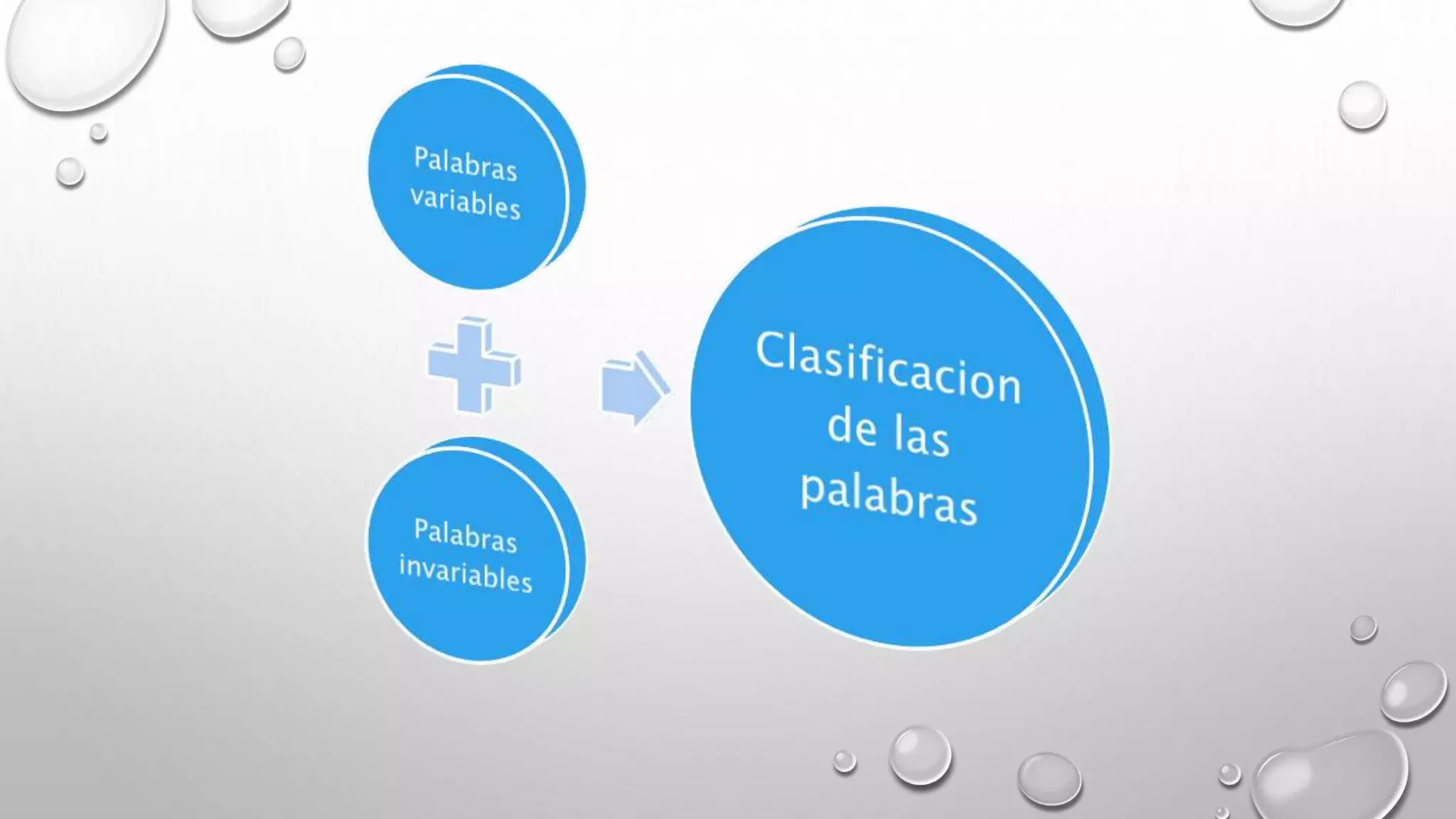 Palabras variables

Palabras invariables

Clasificacion de las palabras